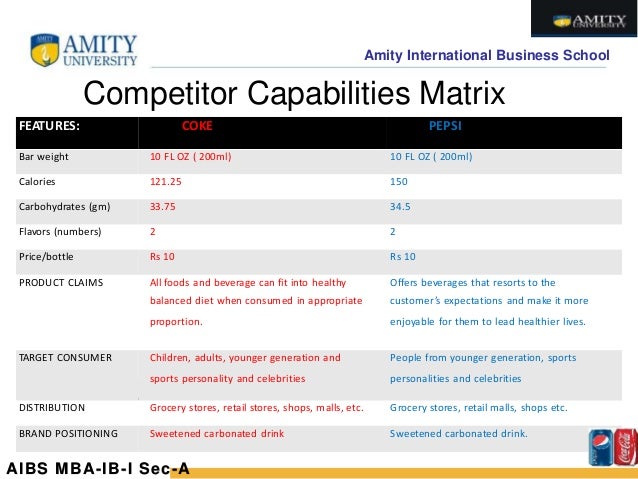 AMITY UNIVERSITY

AMITY UNIVERSITY

Amity International Business School

Competitor Capabilities Matrix

| FEATURES: | COKE | PEPSI |
|---|---|---|
| Bar weight | 10 FL OZ ( 200ml) | 10 FL OZ ( 200ml) |
| Calories | 121.25 | 150 |
| Carbohydrates (gm) | 33.75 | 34.5 |
| Flavors (numbers) | 2 | 2 |
| Price/bottle | Rs 10 | Rs 10 |
| PRODUCT CLAIMS | All foods and beverage can fit into healthy balanced diet when consumed in appropriate proportion. | Offers beverages that resorts to the customer's expectations and make it more enjoyable for them to lead healthier lives. |
| TARGET CONSUMER | Children, adults, younger generation and sports personality and celebrities | People from younger generation, sports personalities and celebrities |
| DISTRIBUTION | Grocery stores, retail stores, shops, malls, etc. | Grocery stores, retail malls, shops etc. |
| BRAND POSITIONING | Sweetened carbonated drink | Sweetened carbonated drink. |

AIBS MBA-IB-I Sec-A